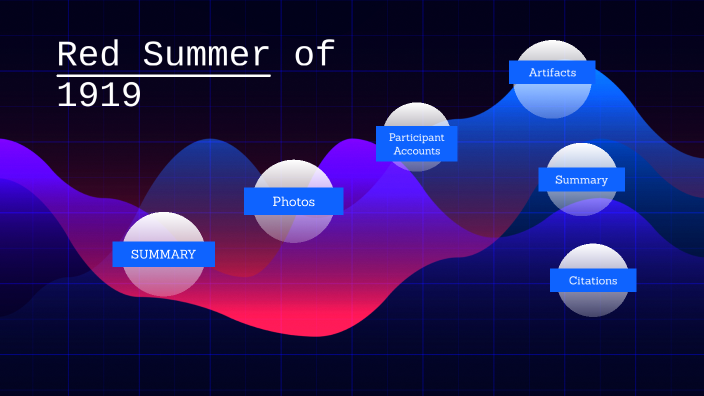 Red Summer of 1919

SUMMARY

Photos

Participant Accounts

Artifacts

Summary

Citations